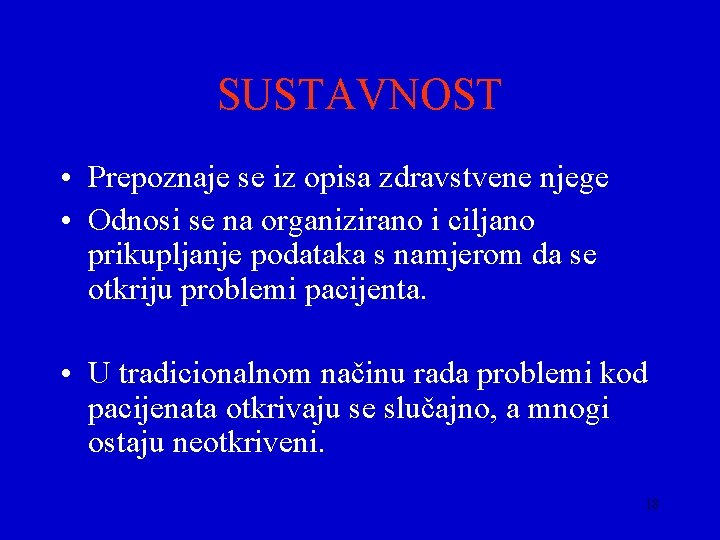 SUSTAVNOST

• Prepoznaje se iz opisa zdravstvene njege
• Odnosi se na organizirano i ciljano prikupljanje podataka s namjerom da se otkriju problemi pacijenta.

• U tradicionalnom načinu rada problemi kod pacijenata otkrivaju se slučajno, a mnogi ostaju neotkriveni.

18